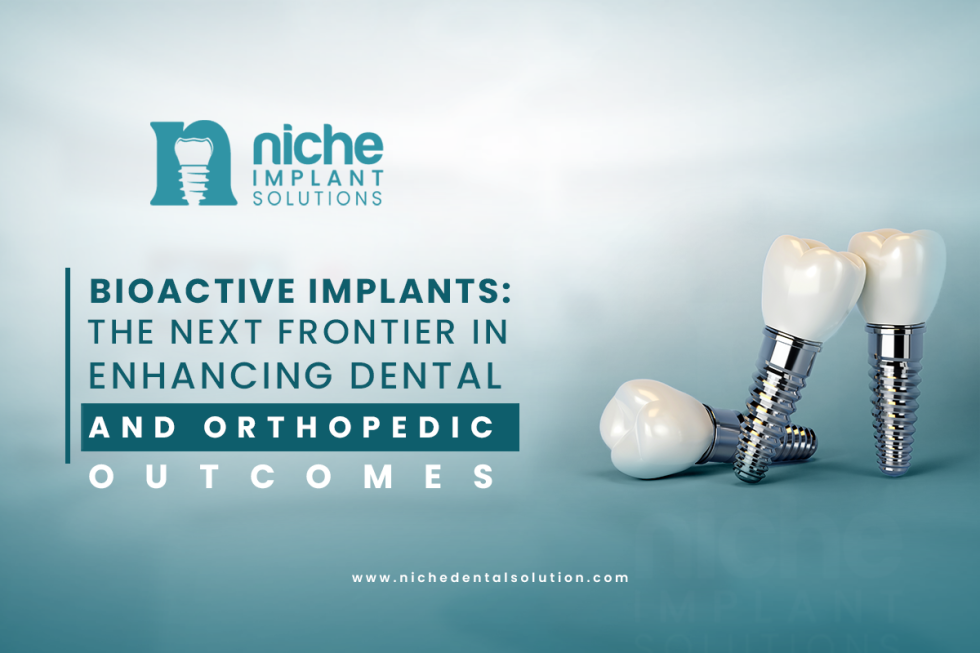 niche
IMPLANT
SOLUTIONS

BIOACTIVE IMPLANTS: THE NEXT FRONTIER IN ENHANCING DENTAL AND ORTHOPEDIC OUTCOMES

www.nichedentalsolution.com